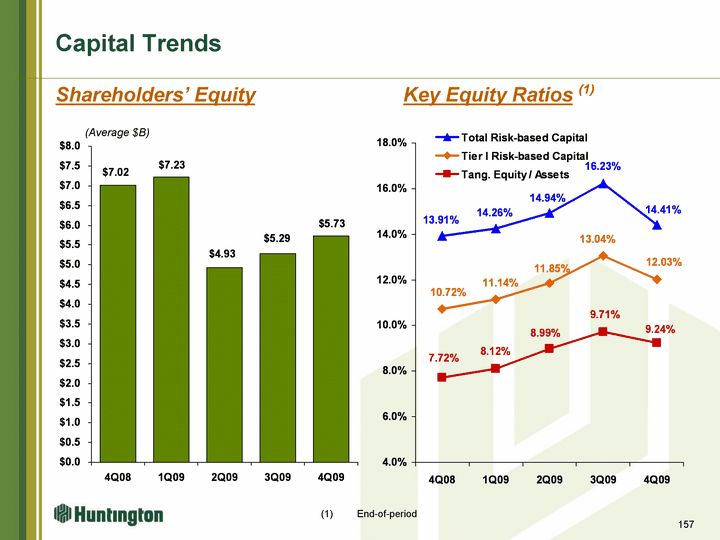 Capital Trends

Shareholders' Equity

(Average $B)

$8.0
$7.5
$7.0
$6.5
$6.0
$5.5
$5.0
$4.5
$4.0
$3.5
$3.0
$2.5
$2.0
$1.5
$1.0
$0.5
$0.0

$7.02
$7.23
$4.93
$5.29
$5.73

4Q08
1Q09
2Q09
3Q09
4Q09

Key Equity Ratios (1)

Total Risk-based Capital
Tier I Risk-based Capital
Tang. Equity / Assets

18.0%
16.0%
14.0%
12.0%
10.0%
8.0%
6.0%
4.0%

13.91%
14.26%
14.94%
16.23%
14.41%

10.72%
11.14%
11.85%
13.04%
12.03%

7.72%
8.12%
8.99%
9.71%
9.24%

4Q08
1Q09
2Q09
3Q09
4Q09

Huntington

(1) End-of-period

157